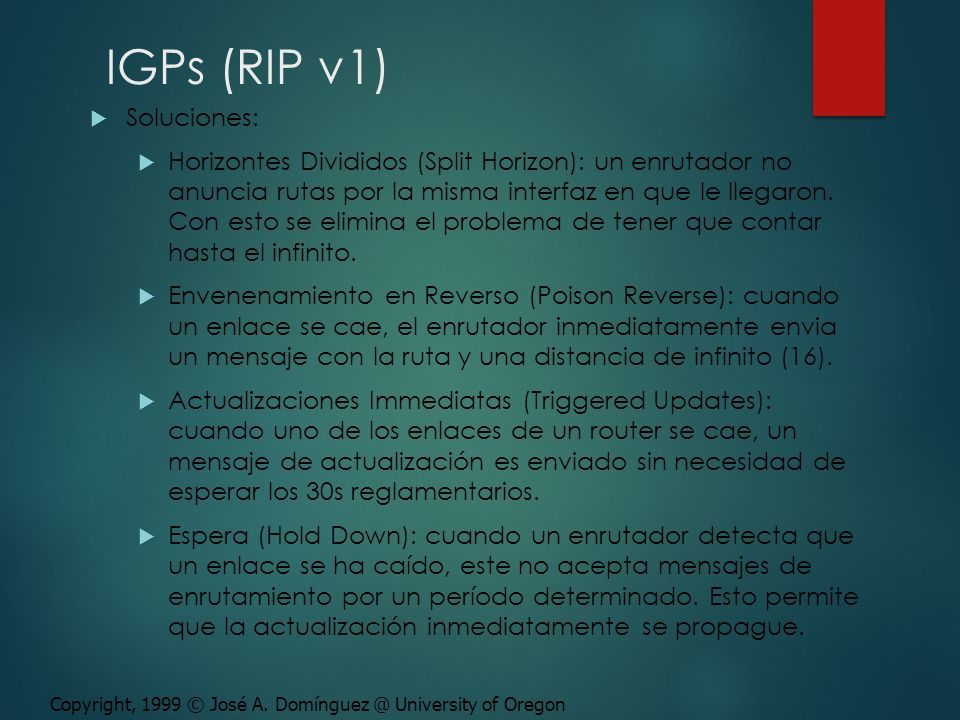 IGPs (RIP v1)

Soluciones:

Horizontes Divididos (Split Horizon): un enrutador no anuncia rutas por la misma interfaz en que le llegaron. Con esto se elimina el problema de tener que contar hasta el infinito.

Envenenamiento en Reverso (Poison Reverse): cuando un enlace se cae, el enrutador inmediatamente envia un mensaje con la ruta y una distancia de infinito (16).

Actualizaciones Immediatas (Triggered Updates): cuando uno de los enlaces de un router se cae, un mensaje de actualización es enviado sin necesidad de esperar los 30s reglamentarios.

Espera (Hold Down): cuando un enrutador detecta que un enlace se ha caído, este no acepta mensajes de enrutamiento por un período determinado. Esto permite que la actualización inmediatamente se propague.

Copyright, 1999 © José A. Domínguez @ University of Oregon